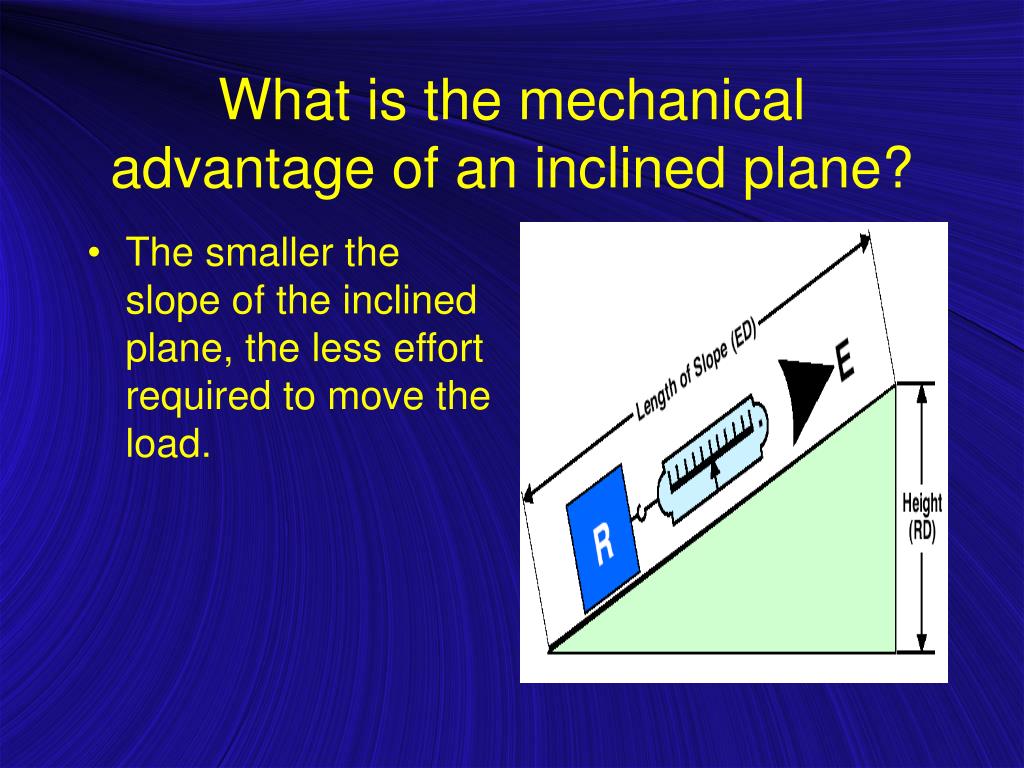 What is the mechanical advantage of an inclined plane?

• The smaller the slope of the inclined plane, the less effort required to move the load.

Length of Slope (ED)

E

R

Height (RD)